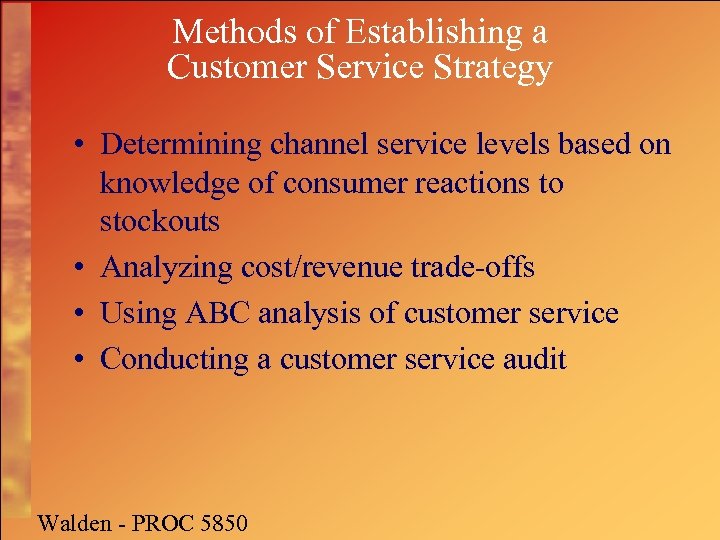 Methods of Establishing a Customer Service Strategy

• Determining channel service levels based on knowledge of consumer reactions to stockouts
• Analyzing cost/revenue trade-offs
• Using ABC analysis of customer service
• Conducting a customer service audit

Walden - PROC 5850